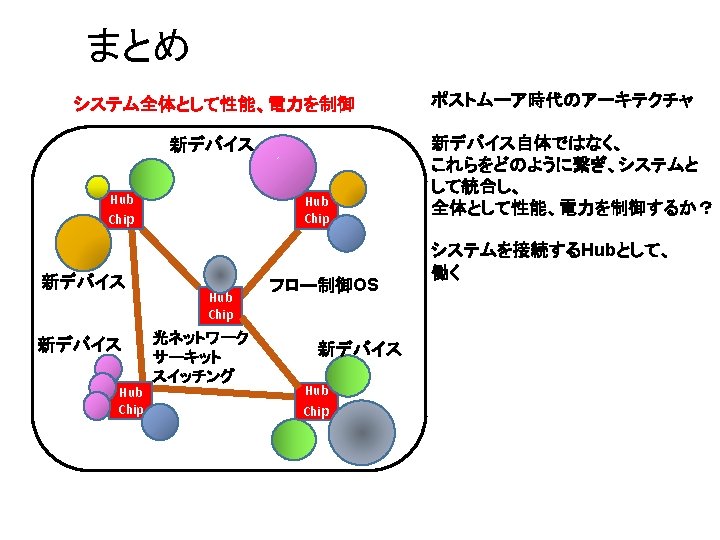 まとめ

システム全体として性能、電力を制御

新デバイス

Hub Chip

Hub Chip

新デバイス

Hub Chip

フロー制御OS

新デバイス

光ネットワーク
サーキット
スイッチング

新デバイス

Hub Chip

Hub Chip

ポストムーア時代のアーキテクチャ

新デバイス自体ではなく、これらをどのように繋ぎ、システムとして統合し、全体として性能、電力を制御するか？

システムを接続するHubとして、働く